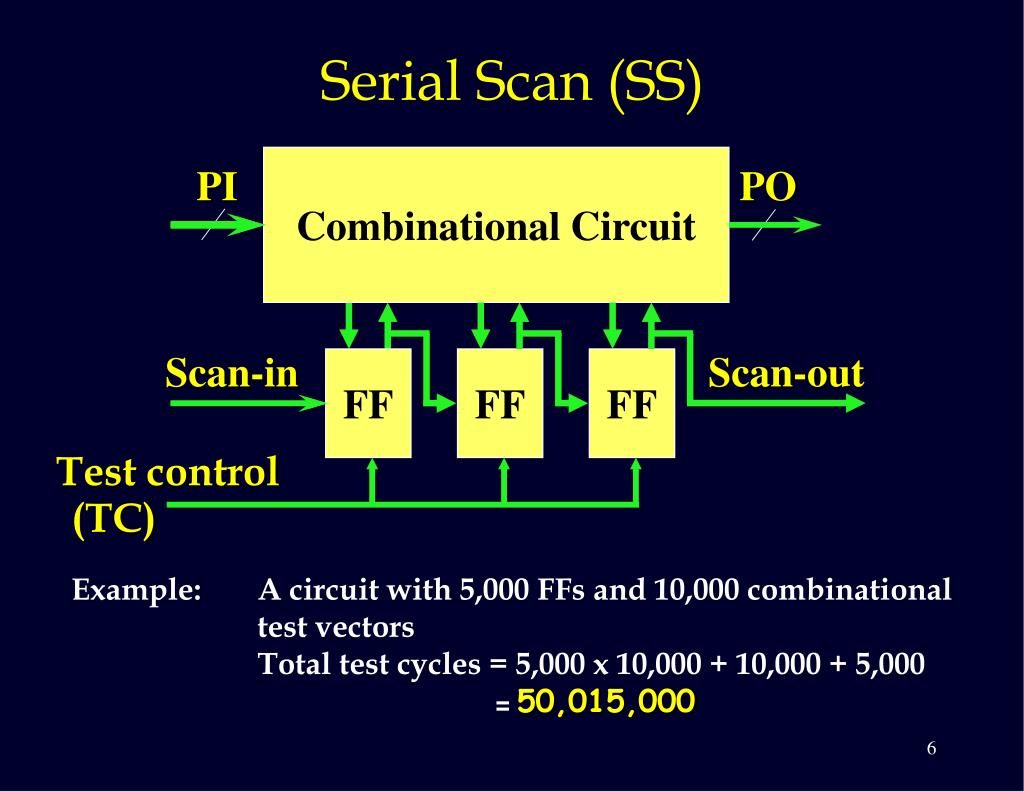 Serial Scan (SS)

PI

Combinational Circuit

PO

Scan-in

FF

FF

FF

Scan-out

Test control (TC)

Example: A circuit with 5,000 FFs and 10,000 combinational test vectors
Total test cycles = 5,000 x 10,000 + 10,000 + 5,000
= 50,015,000

6